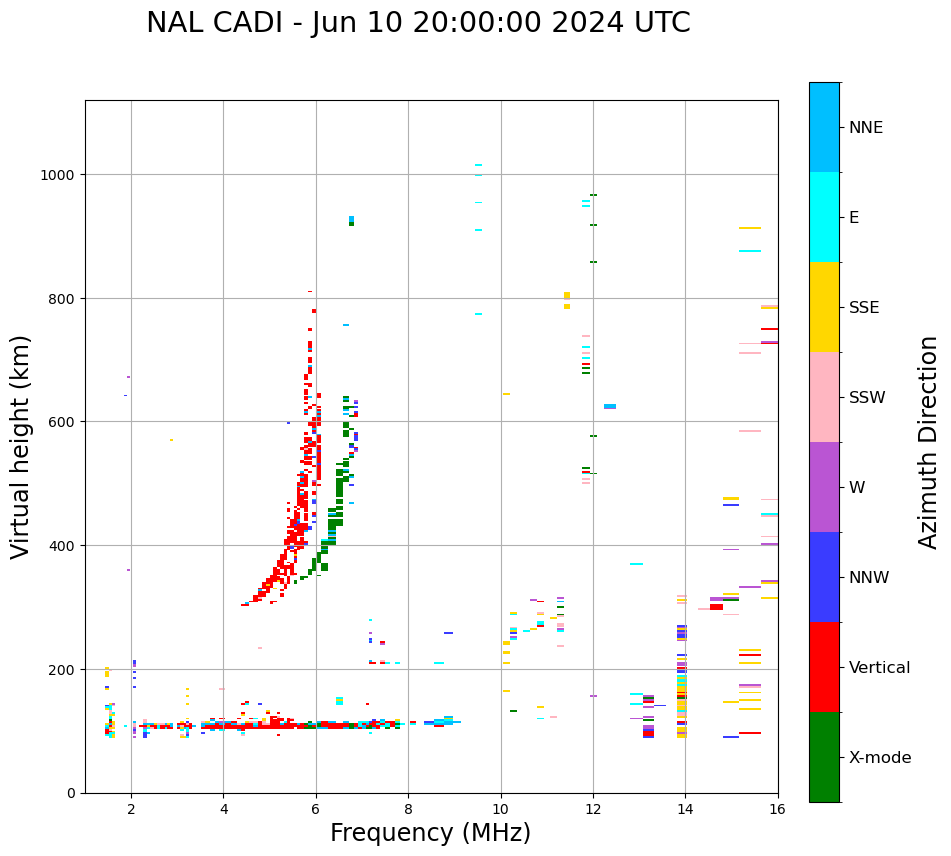 NAL CADI - Jun 10 20:00:00 2024 UTC

Virtual height (km)

1000
800
600
400
200
0

2
4
6
8
10
12
14
16

Frequency (MHz)

NNE
E
SSE
SSW
W
NNW
Vertical
X-mode

Azimuth Direction